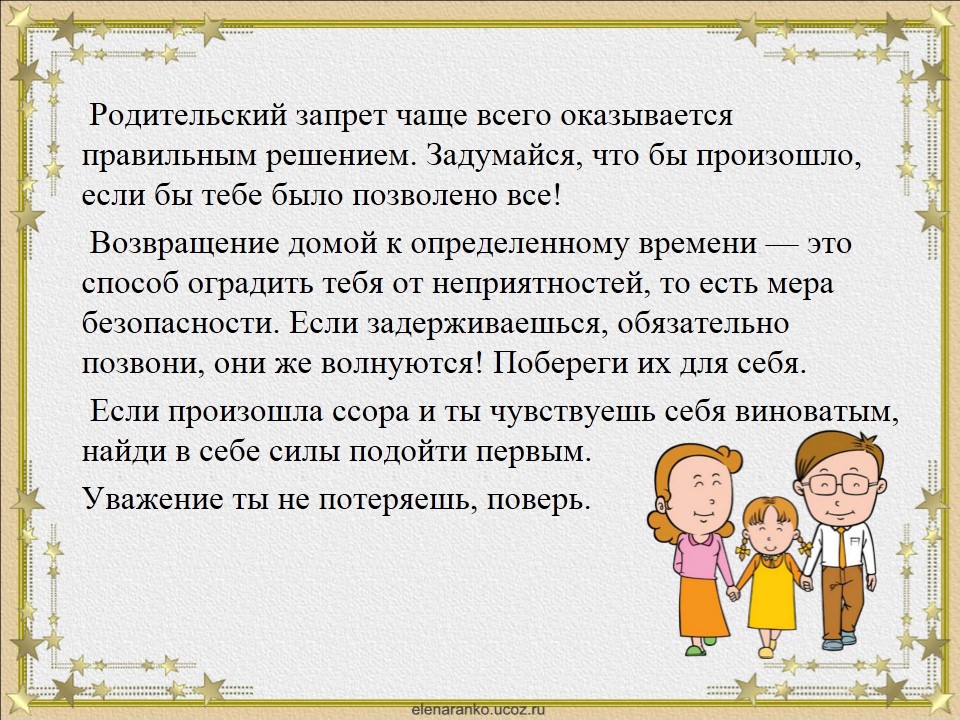 Родительский запрет чаще всего оказывается правильным решением. Задумайся, что бы произошло, если бы тебе было позволено все!

Возвращение домой к определенному времени — это способ оградить тебя от неприятностей, то есть мера безопасности. Если задерживаешься, обязательно позвони, они же волнуются! Побереги их для себя.

Если произошла ссора и ты чувствуешь себя виноватым, найди в себе силы подойти первым.

Уважение ты не потеряешь, поверь.

elenaranko.ucoz.ru